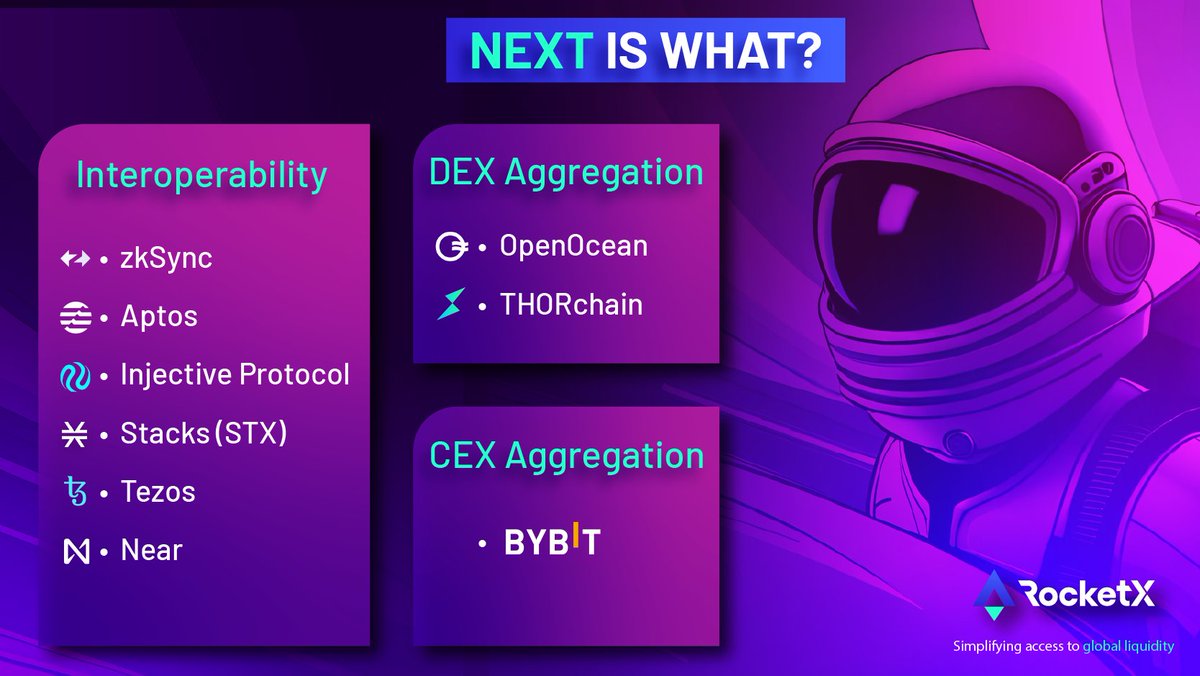 NEXT IS WHAT?

Interoperability

• zkSync
• Aptos
• Injective Protocol
• Stacks (STX)
• Tezos
• Near

DEX Aggregation

• OpenOcean
• THORchain

CEX Aggregation

• BYBIT

RocketX

Simplifying access to global liquidity